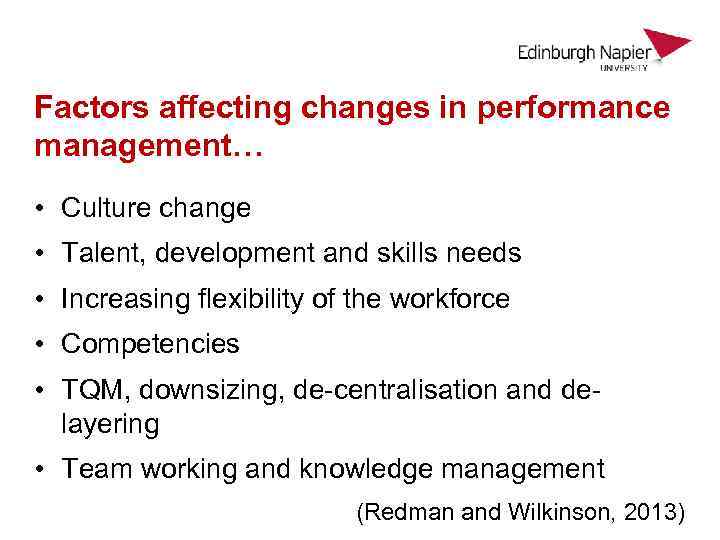 Edinburgh Napier
UNIVERSITY

Factors affecting changes in performance management…

• Culture change
• Talent, development and skills needs
• Increasing flexibility of the workforce
• Competencies
• TQM, downsizing, de-centralisation and de-layering
• Team working and knowledge management

(Redman and Wilkinson, 2013)